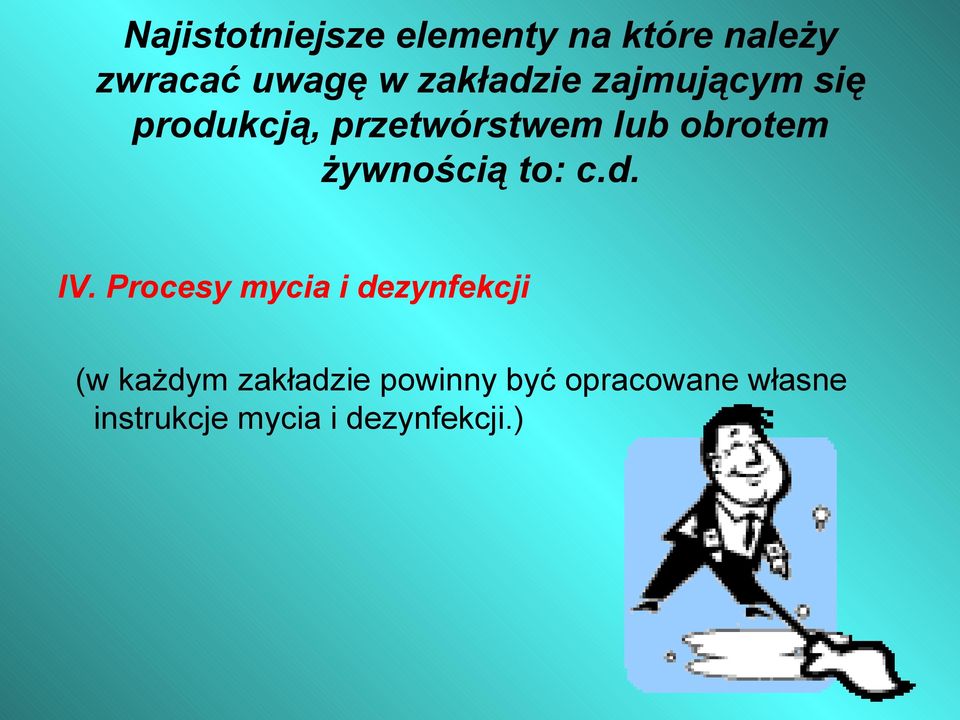 Najistotniejsze elementy na które należy zwracać uwagę w zakładzie zajmującym się produkcją, przetwórstwem lub obrotem żywnością to: c.d.

IV. Procesy mycia i dezynfekcji

(w każdym zakładzie powinny być opracowane własne instrukcje mycia i dezynfekcji.)